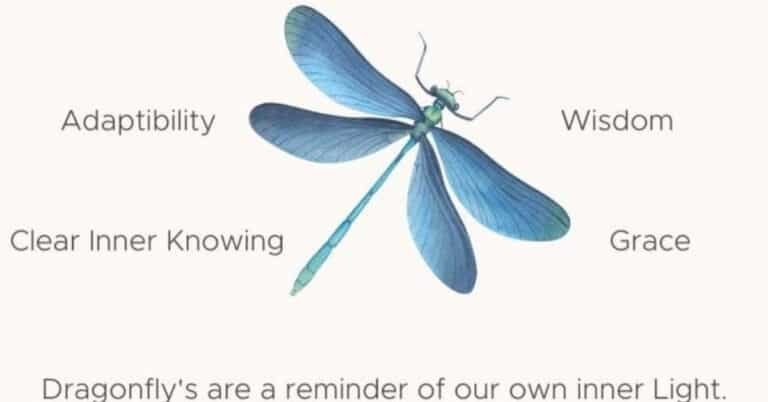 Adaptibility

Wisdom

Clear Inner Knowing

Grace

Dragonfly's are a reminder of our own inner Light.